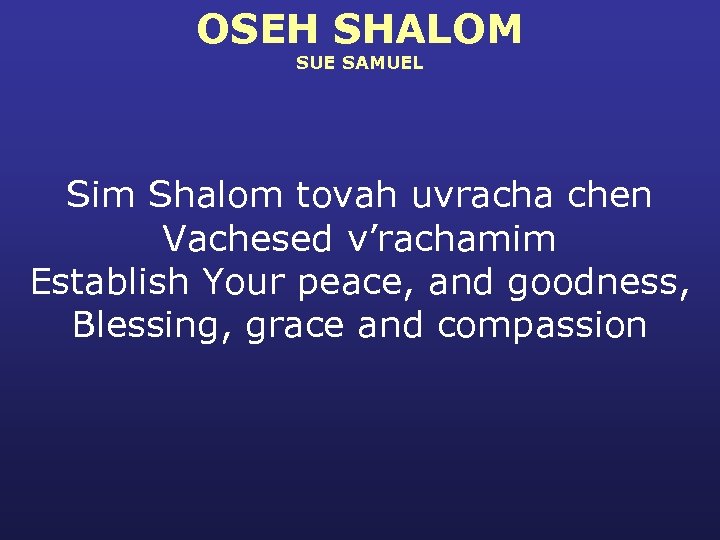 OSEH SHALOM
SUE SAMUEL

Sim Shalom tovah uvracha chen
Vachesed v’rachamim
Establish Your peace, and goodness,
Blessing, grace and compassion